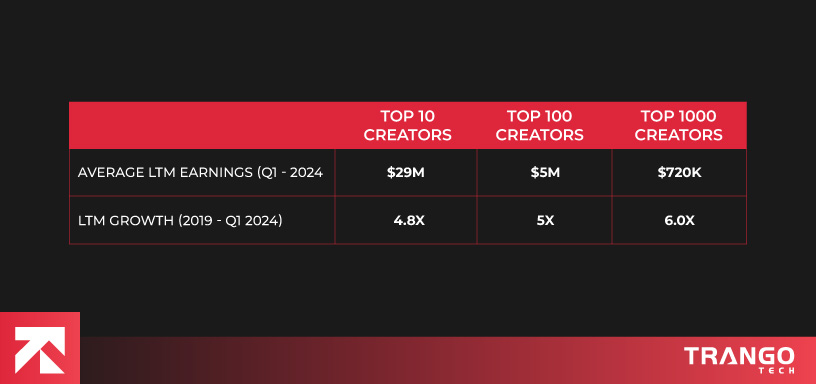 |  | TOP 10 CREATORS | TOP 100 CREATORS | TOP 1000 CREATORS |
|---|---|---|---|
| AVERAGE LTM EARNINGS (Q1 - 2024 | \$29M | \$5M | \$720K |
| LTM GROWTH (2019 - Q1 2024) | 4.8X | 5X | 6.0X |

TRANGO TECH